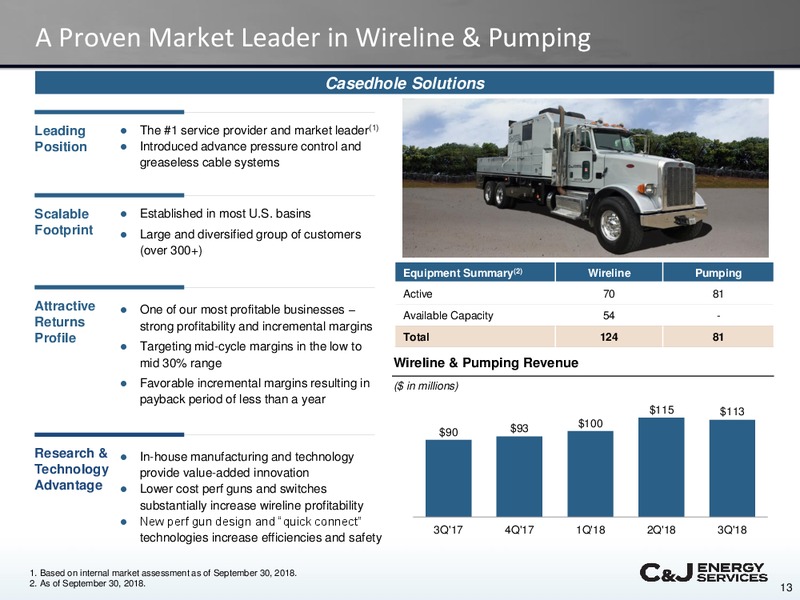 A Proven Market Leader in Wireline & Pumping

Casedhole Solutions

Leading Position
● The #1 service provider and market leader$^{(1)}$
● Introduced advance pressure control and greaseless cable systems

Scalable Footprint
● Established in most U.S. basins
● Large and diversified group of customers (over 300+)

Attractive Returns Profile
● One of our most profitable businesses – strong profitability and incremental margins
● Targeting mid-cycle margins in the low to mid 30% range
● Favorable incremental margins resulting in payback period of less than a year

Research & Technology Advantage
● In-house manufacturing and technology provide value-added innovation
● Lower cost perf guns and switches substantially increase wireline profitability
● New perf gun design and "quick connect" technologies increase efficiencies and safety

| Equipment Summary$^{(2)}$ | Wireline | Pumping |
|---|---|---|
| Active | 70 | 81 |
| Available Capacity | 54 | - |
| Total | 124 | 81 |

Wireline & Pumping Revenue
($ in millions)

$90 $93 $100 $115 $113
3Q'17 4Q'17 1Q'18 2Q'18 3Q'18

1. Based on internal market assessment as of September 30, 2018.
2. As of September 30, 2018.

C&J ENERGY SERVICES

13